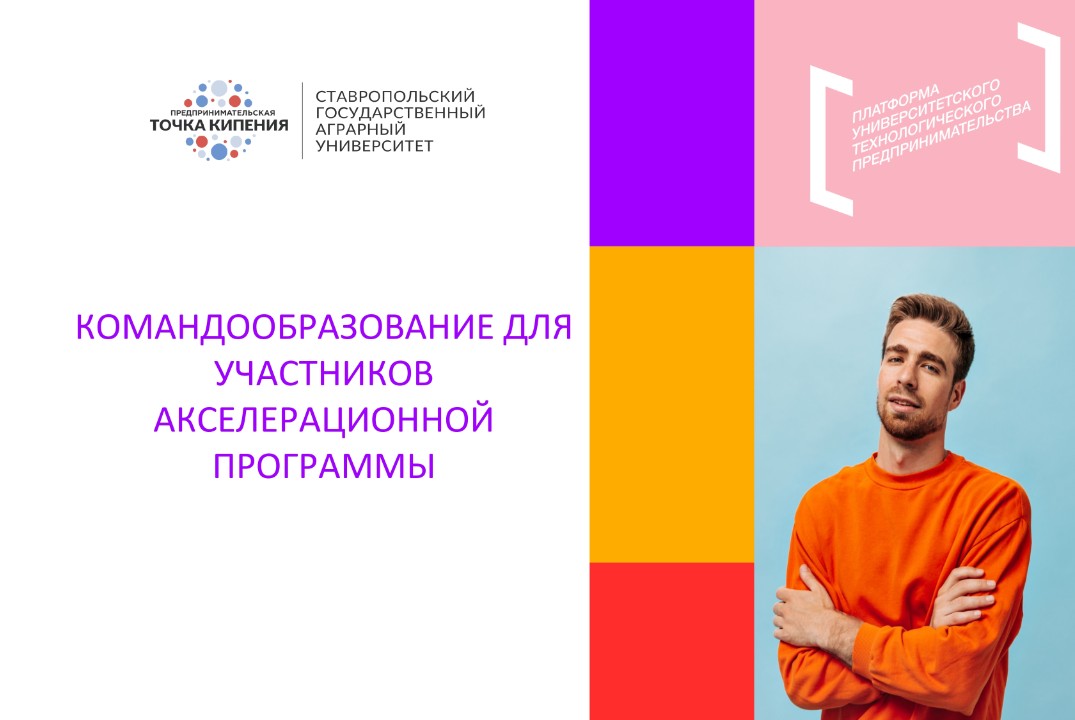 ПРЕДПРИНИМАТЕЛЬСКАЯ
ТОЧКА КИПЕНИЯ

СТАВРОПОЛЬСКИЙ ГОСУДАРСТВЕННЫЙ АГРАРНЫЙ УНИВЕРСИТЕТ

ПЛАТФОРМА УНИВЕРСИТЕТСКОГО ТЕХНОЛОГИЧЕСКОГО ПРЕДПРИНИМАТЕЛЬСТВА

КОМАНДООБРАЗОВАНИЕ ДЛЯ УЧАСТНИКОВ АКСЕЛЕРАЦИОННОЙ ПРОГРАММЫ